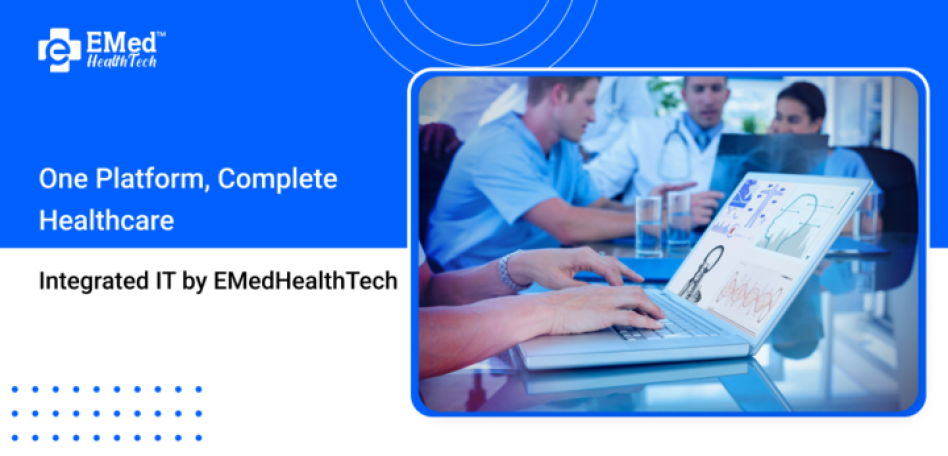 EMed™
HealthTech

One Platform, Complete Healthcare

Integrated IT by EMedHealthTech